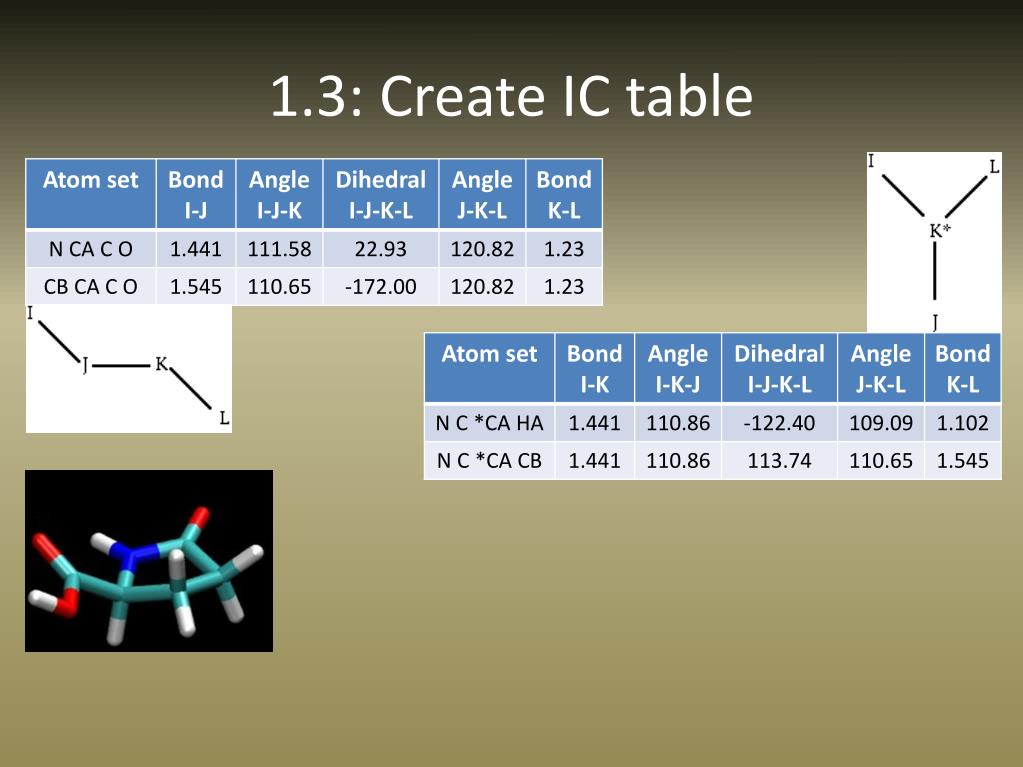 1.3: Create IC table

| Atom set | Bond I-J | Angle I-J-K | Dihedral I-J-K-L | Angle J-K-L | Bond K-L |
|---|---|---|---|---|---|
| N CA C O | 1.441 | 111.58 | 22.93 | 120.82 | 1.23 |
| CB CA C O | 1.545 | 110.65 | -172.00 | 120.82 | 1.23 |

I
J
K
L

I
L
K*
J

| Atom set | Bond I-K | Angle I-K-J | Dihedral I-J-K-L | Angle J-K-L | Bond K-L |
|---|---|---|---|---|---|
| N C *CA HA | 1.441 | 110.86 | -122.40 | 109.09 | 1.102 |
| N C *CA CB | 1.441 | 110.86 | 113.74 | 110.65 | 1.545 |